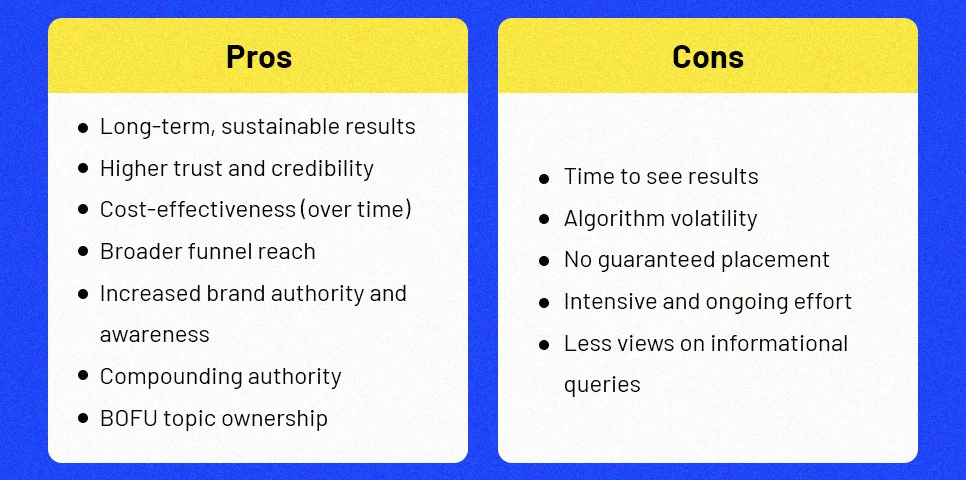 Pros

- Long-term, sustainable results
- Higher trust and credibility
- Cost-effectiveness (over time)
- Broader funnel reach
- Increased brand authority and awareness
- Compounding authority
- BOFU topic ownership

Cons

- Time to see results
- Algorithm volatility
- No guaranteed placement
- Intensive and ongoing effort
- Less views on informational queries